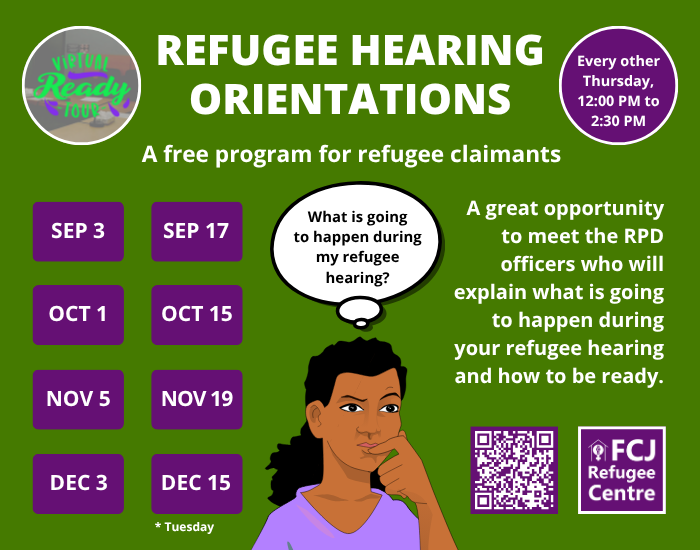 VIRTUAL Ready TOUR

REFUGEE HEARING ORIENTATIONS

Every other Thursday, 12:00 PM to 2:30 PM

A free program for refugee claimants

SEP 3

SEP 17

OCT 1

OCT 15

NOV 5

NOV 19

DEC 3

DEC 15

* Tuesday

What is going to happen during my refugee hearing?

A great opportunity to meet the RPD officers who will explain what is going to happen during your refugee hearing and how to be ready.

FCJ Refugee Centre